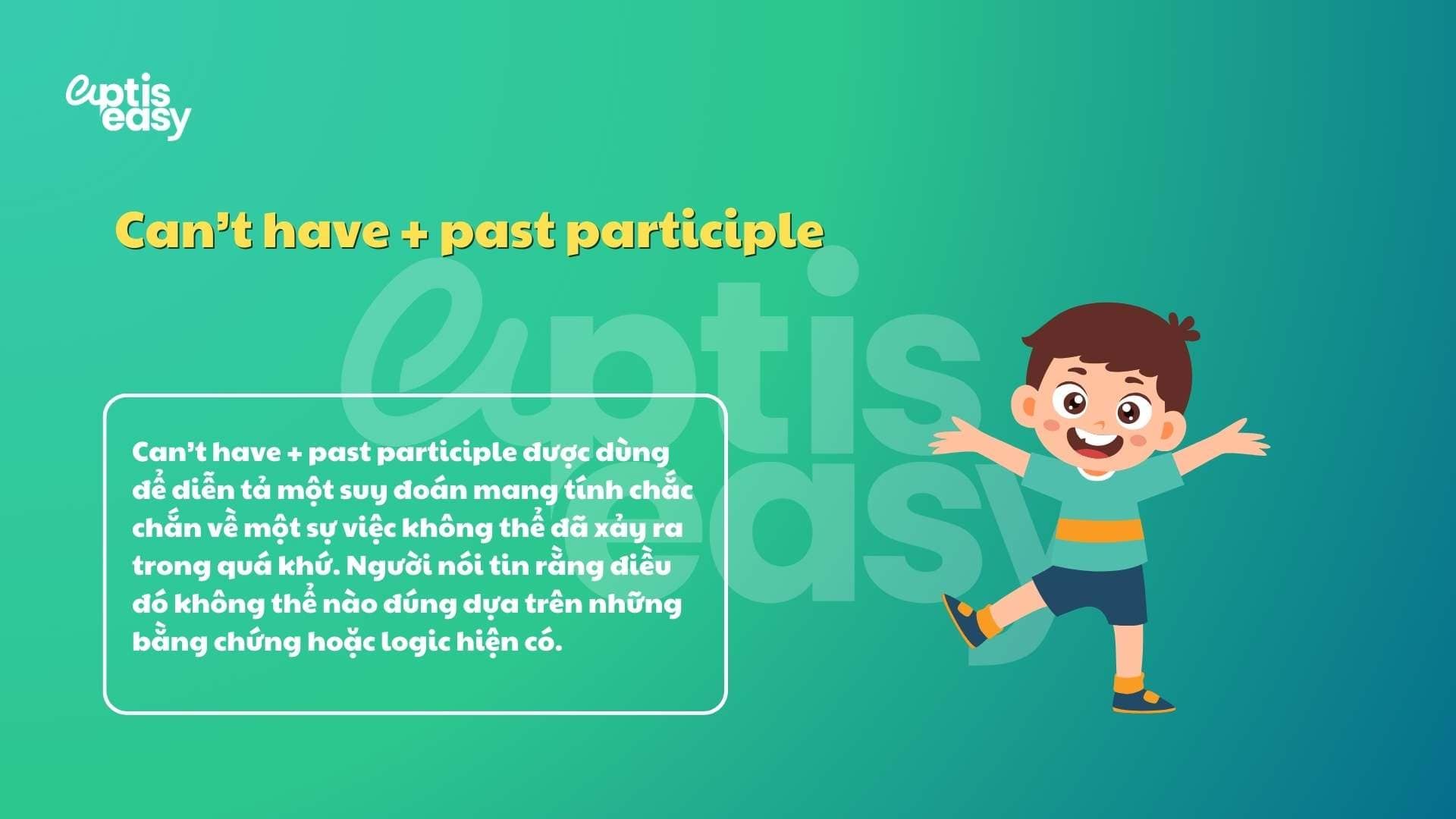 aptis easy

Can’t have + past participle

aptis easy

Can’t have + past participle được dùng để diễn tả một suy đoán mang tính chắc chắn về một sự việc không thể đã xảy ra trong quá khứ. Người nói tin rằng điều đó không thể nào đúng dựa trên những bằng chứng hoặc logic hiện có.